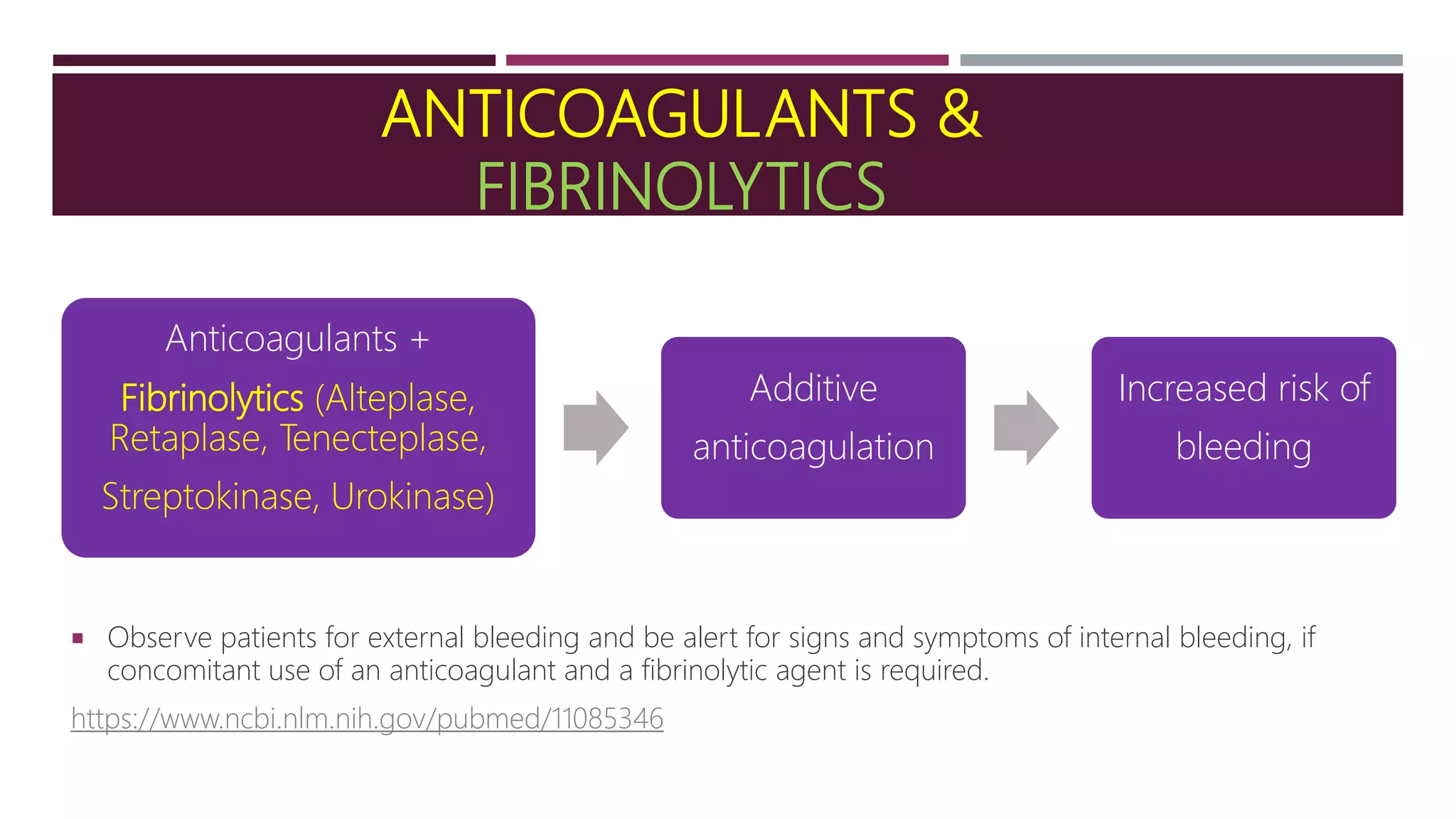 ANTICOAGULANTS & FIBRINOLYTICS

Anticoagulants +

Fibrinolytics (Alteplase, Retaplase, Tenecteplase, Streptokinase, Urokinase)

Additive anticoagulation

Increased risk of bleeding

▪ Observe patients for external bleeding and be alert for signs and symptoms of internal bleeding, if concomitant use of an anticoagulant and a fibrinolytic agent is required.

https://www.ncbi.nlm.nih.gov/pubmed/11085346